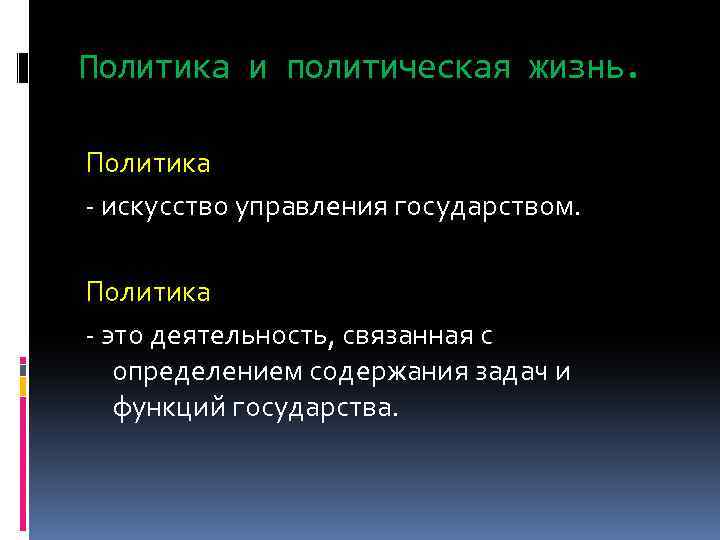 Политика и политическая жизнь.

Политика

- искусство управления государством.

Политика

- это деятельность, связанная с определением содержания задач и функций государства.